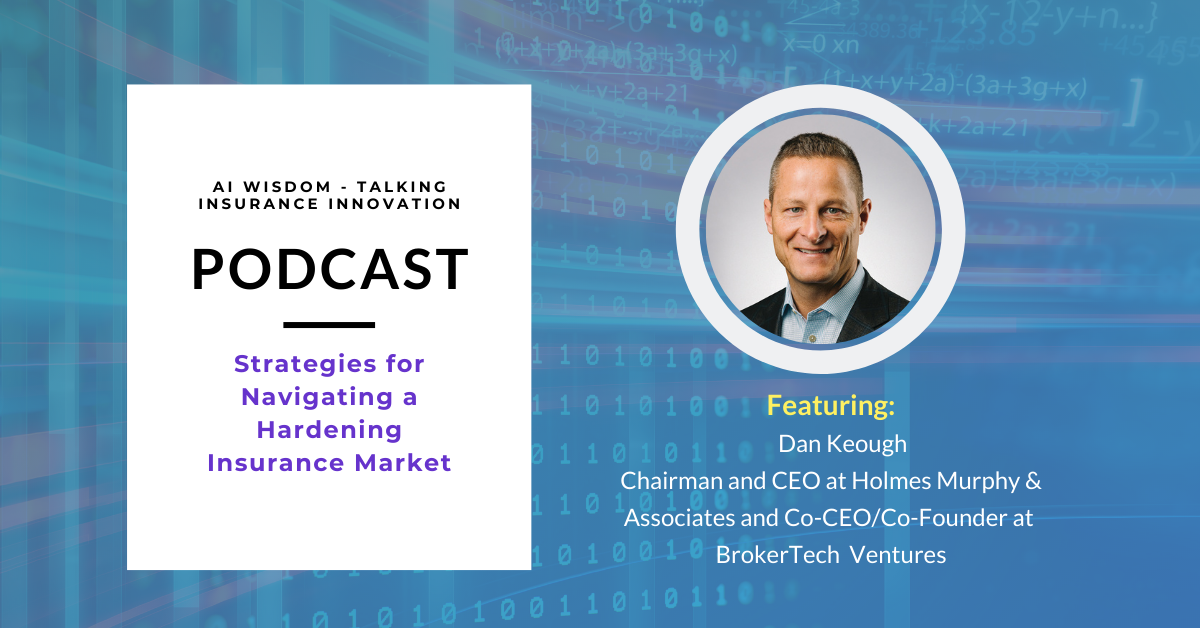 AI WISDOM - TALKING INSURANCE INNOVATION

PODCAST

Strategies for Navigating a Hardening Insurance Market

Featuring:
Dan Keough
Chairman and CEO at Holmes Murphy & Associates and Co-CEO/Co-Founder at BrokerTech Ventures